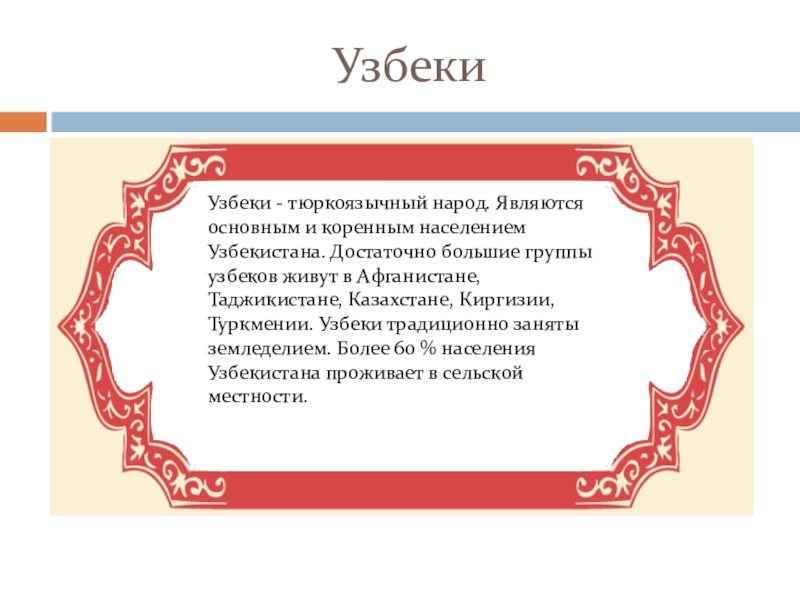 Узбеки

Узбеки - тюркоязычный народ. Являются основным и коренным населением Узбекистана. Достаточно большие группы узбеков живут в Афганистане, Таджикистане, Казахстане, Киргизии, Туркмении. Узбеки традиционно заняты земледелием. Более 60 % населения Узбекистана проживает в сельской местности.